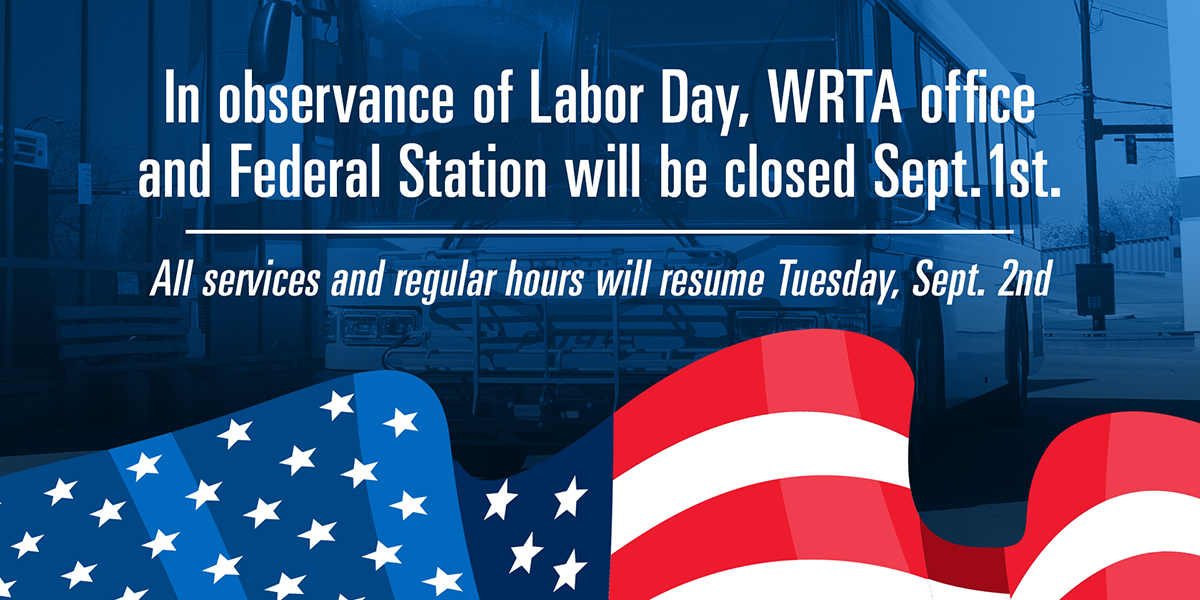 In observance of Labor Day, WRTA office and Federal Station will be closed Sept.1st.

All services and regular hours will resume Tuesday, Sept. 2nd